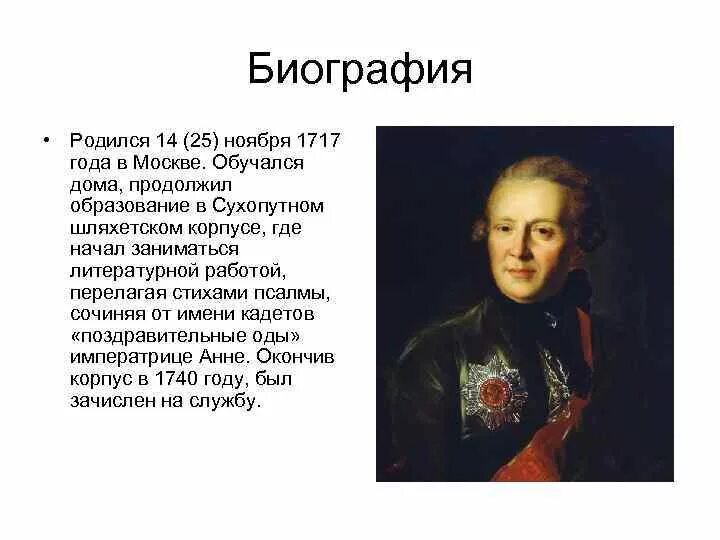 Биография

• Родился 14 (25) ноября 1717 года в Москве. Обучался дома, продолжил образование в Сухопутном шляхетском корпусе, где начал заниматься литературной работой, перелагая стихами псалмы, сочиняя от имени кадетов «поздравительные оды» императрице Анне. Окончив корпус в 1740 году, был зачислен на службу.